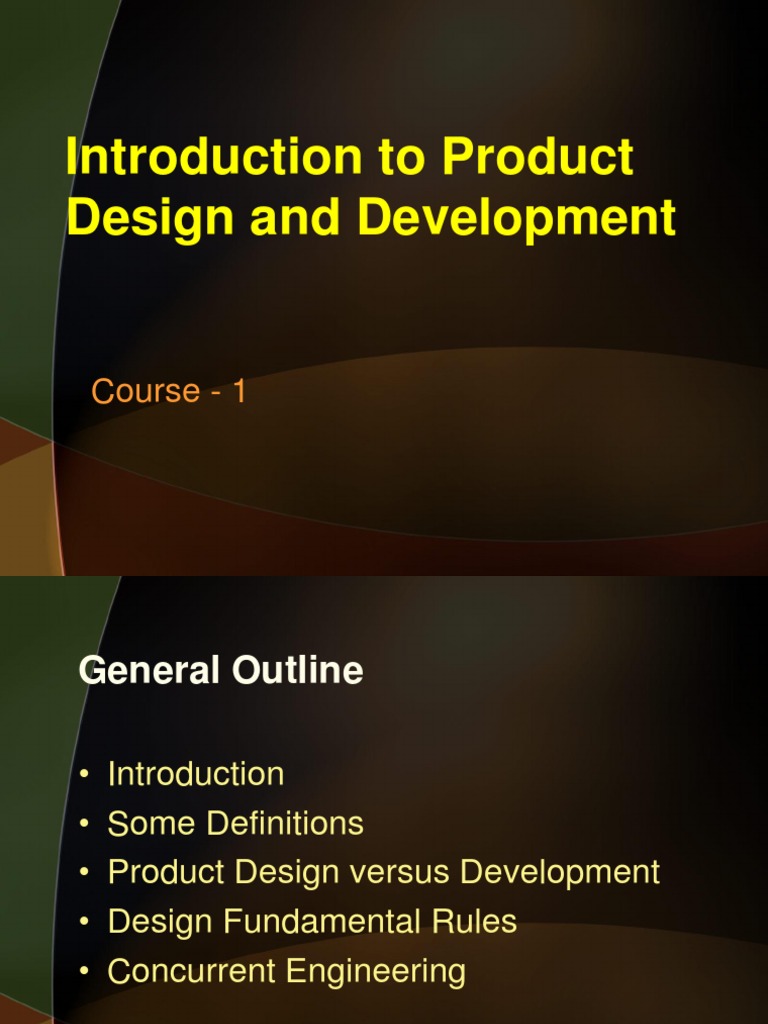 Introduction to Product Design and Development

Course - 1

General Outline

• Introduction
• Some Definitions
• Product Design versus Development
• Design Fundamental Rules
• Concurrent Engineering